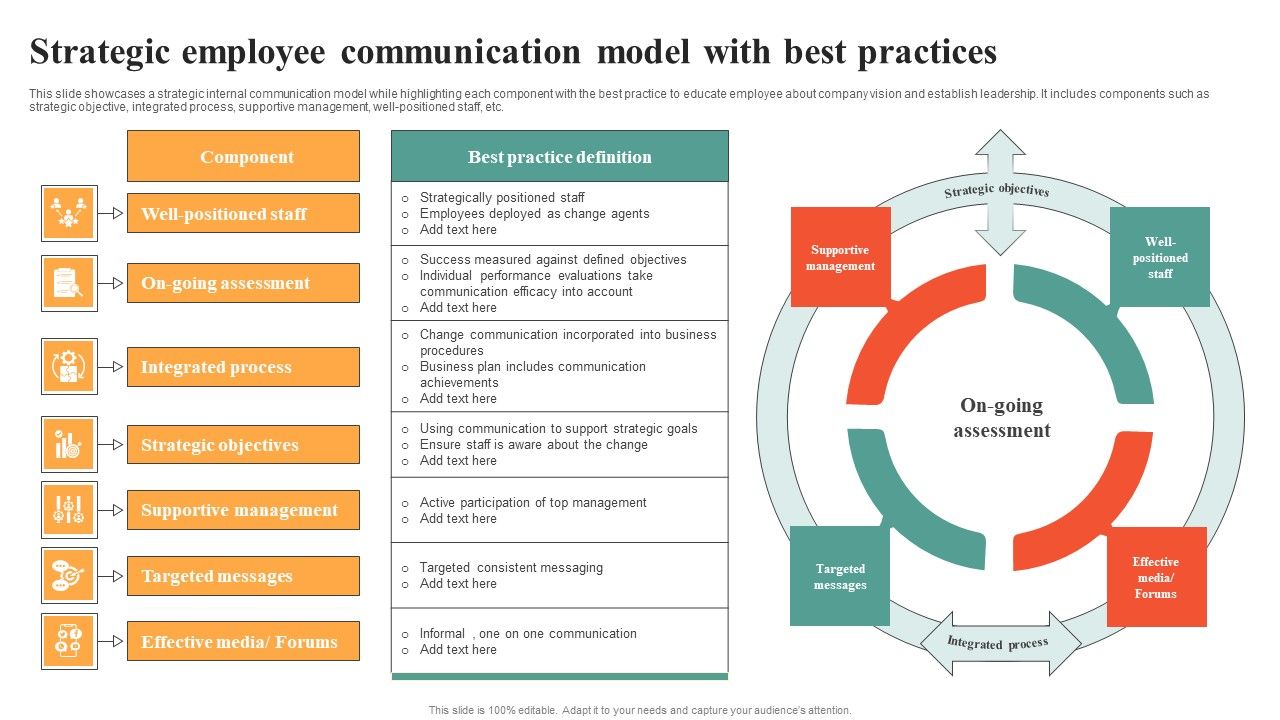 Strategic employee communication model with best practices

This slide showcases a strategic internal communication model while highlighting each component with the best practice to educate employee about company vision and establish leadership. It includes components such as strategic objective, integrated process, supportive management, well-positioned staff, etc.

| Component | Best practice definition |
|---|---|
| Well-positioned staff | ○ Strategically positioned staff ○ Employees deployed as change agents ○ Add text here |
| On-going assessment | ○ Success measured against defined objectives ○ Individual performance evaluations take communication efficacy into account ○ Add text here |
| Integrated process | ○ Change communication incorporated into business procedures ○ Business plan includes communication achievements ○ Add text here |
| Strategic objectives | ○ Using communication to support strategic goals ○ Ensure staff is aware about the change ○ Add text here |
| Supportive management | ○ Active participation of top management ○ Add text here |
| Targeted messages | ○ Targeted consistent messaging ○ Add text here |
| Effective media/ Forums | ○ Informal , one on one communication ○ Add text here |

Strategic objectives

Supportive management

Well-positioned staff

On-going assessment

Targeted messages

Effective media/ Forums

Integrated process

This slide is 100% editable. Adapt it to your needs and capture your audience's attention.